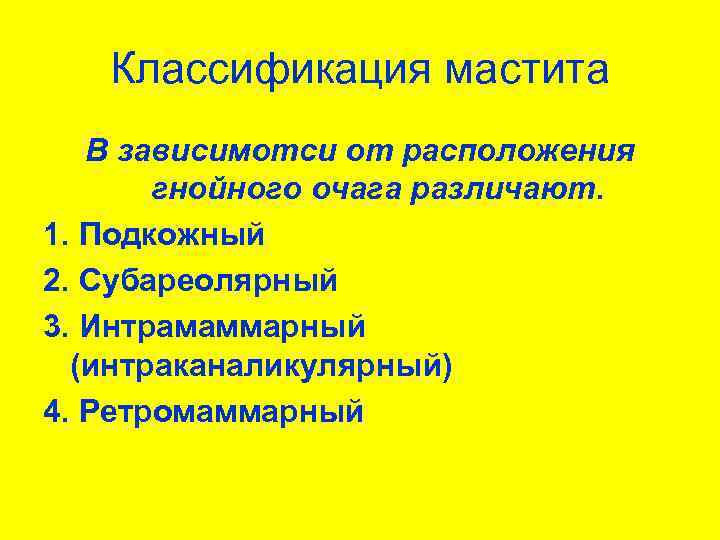 Классификация мастита

В зависимотси от расположения гнойного очага различают.

1. Подкожный
2. Субареолярный
3. Интрамаммарный (интраканаликулярный)
4. Ретромаммарный